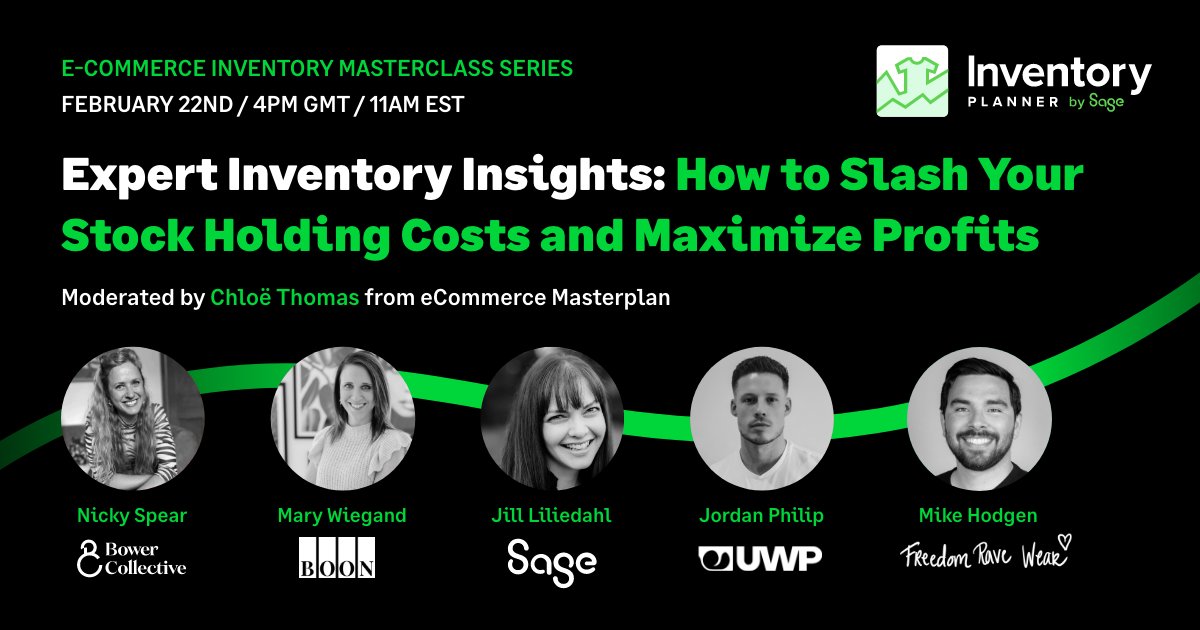 E-COMMERCE INVENTORY MASTERCLASS SERIES
FEBRUARY 22ND / 4PM GMT / 11AM EST

Inventory PLANNER by Sage

Expert Inventory Insights: How to Slash Your Stock Holding Costs and Maximize Profits

Moderated by Chloë Thomas from eCommerce Masterplan

Nicky Spear
Bower Collective

Mary Wiegand
BOON

Jill Liliedahl
Sage

Jordan Philip
UWP

Mike Hodgen
Freedom Rave Wear